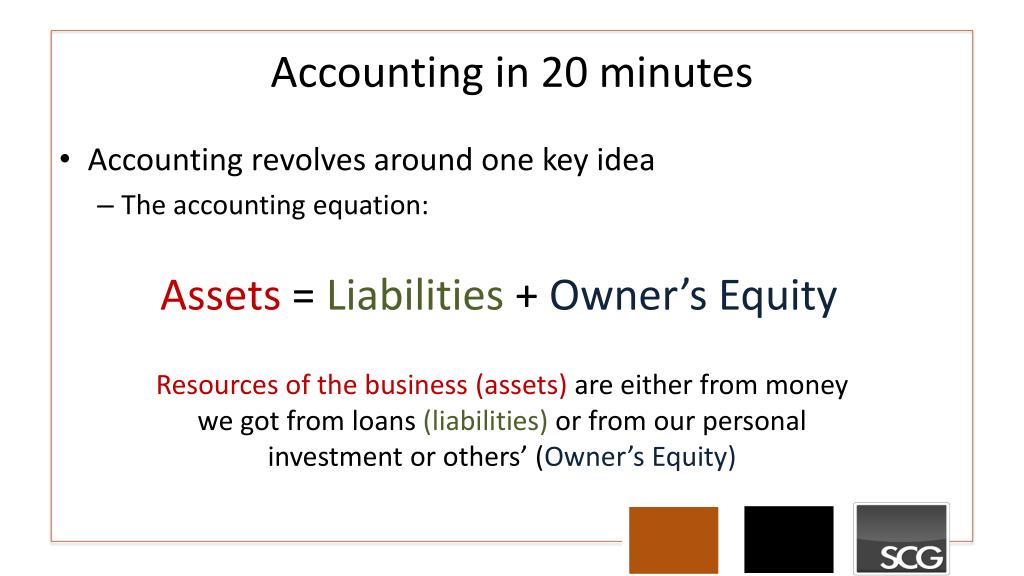 Accounting in 20 minutes

• Accounting revolves around one key idea
– The accounting equation:

Assets = Liabilities + Owner's Equity

Resources of the business (assets) are either from money we got from loans (liabilities) or from our personal investment or others' (Owner's Equity)

SCG